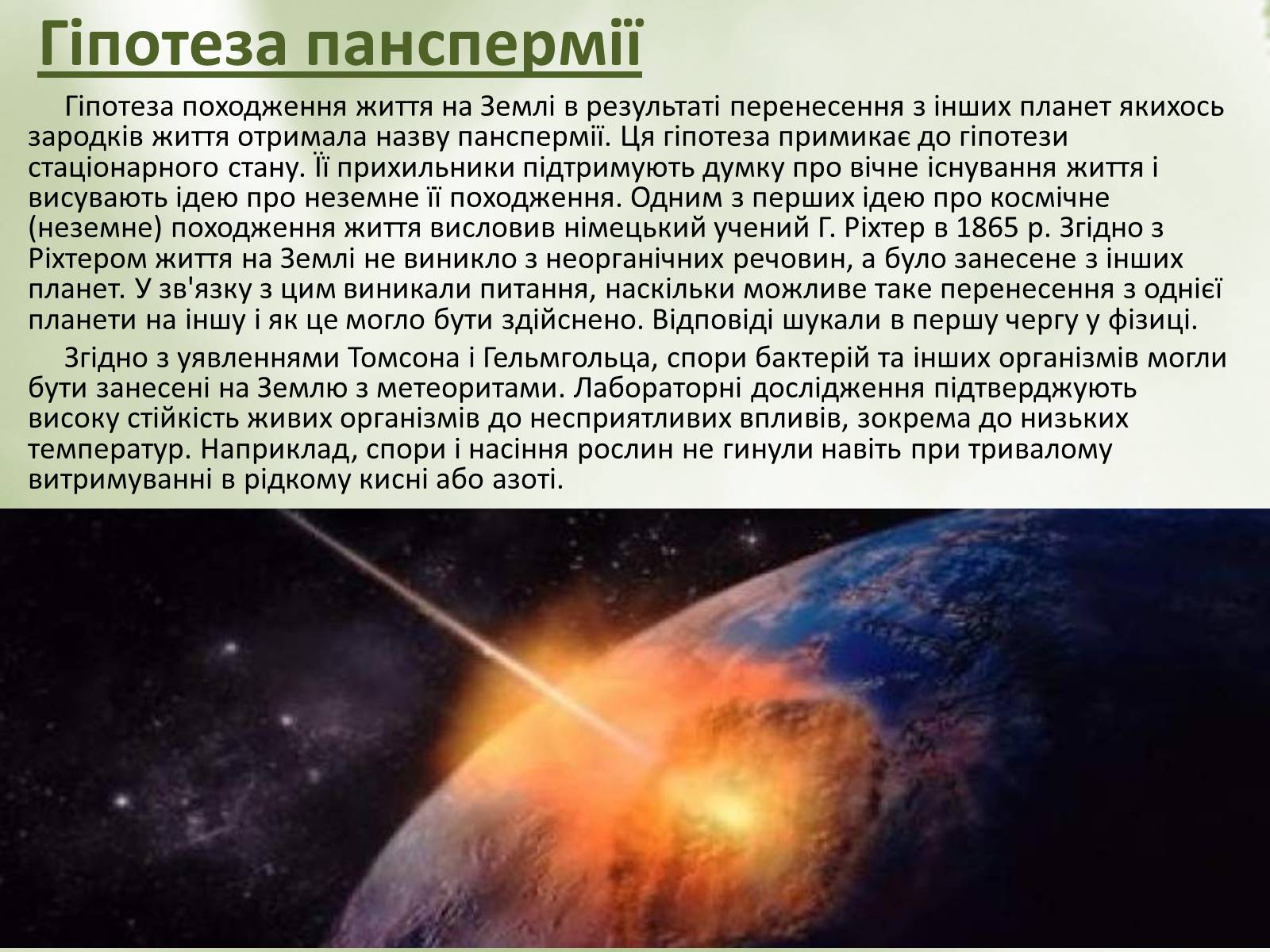 Гіпотеза панспермії

Гіпотеза походження життя на Землі в результаті перенесення з інших планет якихось зародків життя отримала назву панспермії. Ця гіпотеза примикає до гіпотези стаціонарного стану. Її прихильники підтримують думку про вічне існування життя і висувають ідею про неземне її походження. Одним з перших ідею про космічне (неземне) походження життя висловив німецький учений Г. Ріхтер в 1865 р. Згідно з Ріхтером життя на Землі не виникло з неорганічних речовин, а було занесене з інших планет. У зв'язку з цим виникали питання, наскільки можливе таке перенесення з однієї планети на іншу і як це могло бути здійснено. Відповіді шукали в першу чергу у фізиці.

Згідно з уявленнями Томсона і Гельмгольца, спори бактерій та інших організмів могли бути занесені на Землю з метеоритами. Лабораторні дослідження підтверджують високу стійкість живих організмів до несприятливих впливів, зокрема до низьких температур. Наприклад, спори і насіння рослин не гинули навіть при тривалому витримуванні в рідкому кисні або азоті.